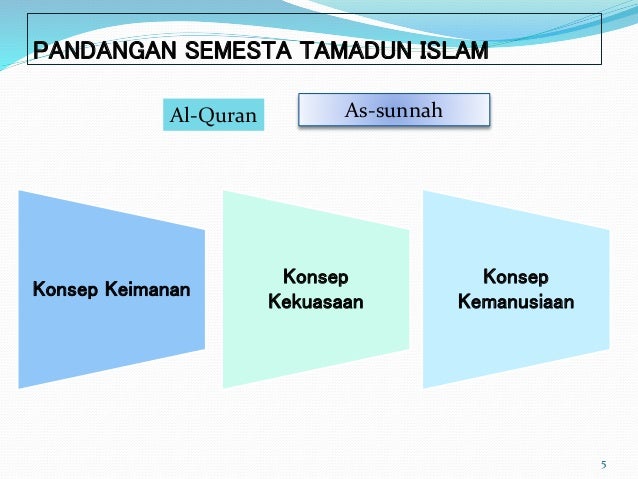 PANDANGAN SEMESTA TAMADUN ISLAM

Al-Quran

As-sunnah

Konsep Keimanan

Konsep Kekuasaan

Konsep Kemanusiaan

5